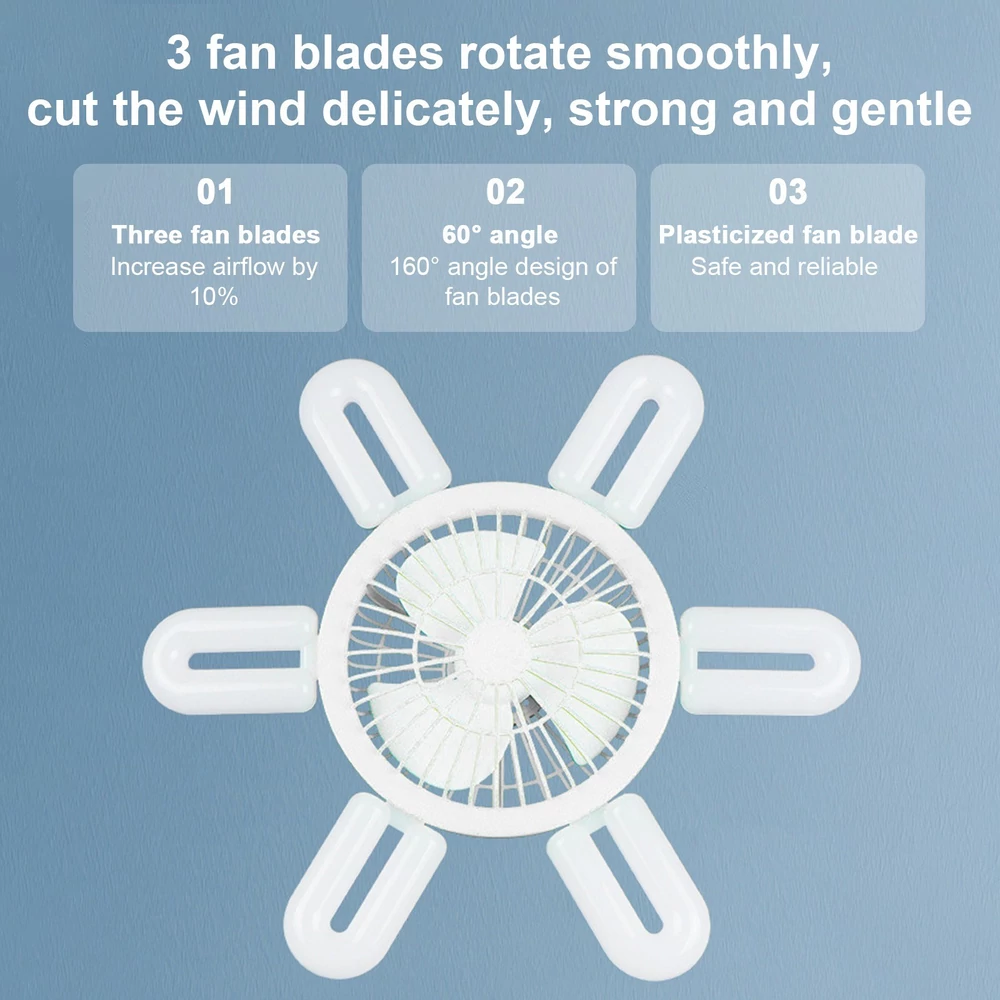 3 fan blades rotate smoothly, cut the wind delicately, strong and gentle

01
Three fan blades
Increase airflow by 10%

02
60° angle
160° angle design of fan blades

03
Plasticized fan blade
Safe and reliable